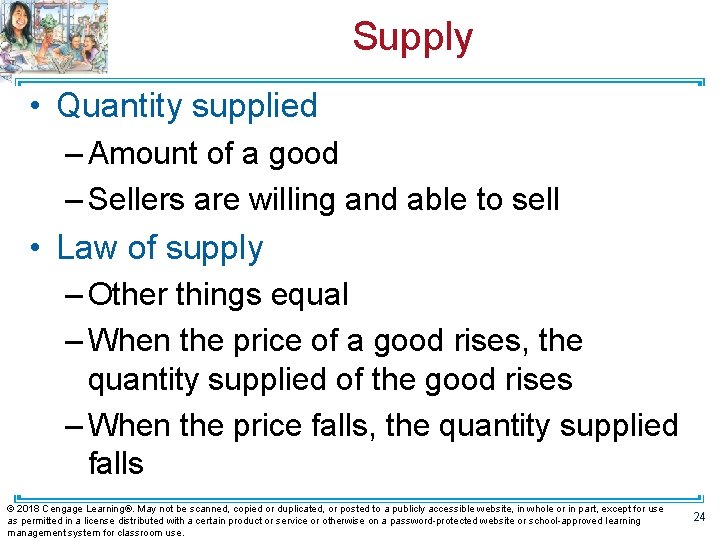 Supply

• Quantity supplied
– Amount of a good
– Sellers are willing and able to sell
• Law of supply
– Other things equal
– When the price of a good rises, the quantity supplied of the good rises
– When the price falls, the quantity supplied falls

© 2018 Cengage Learning®. May not be scanned, copied or duplicated, or posted to a publicly accessible website, in whole or in part, except for use as permitted in a license distributed with a certain product or service or otherwise on a password-protected website or school-approved learning management system for classroom use.

24